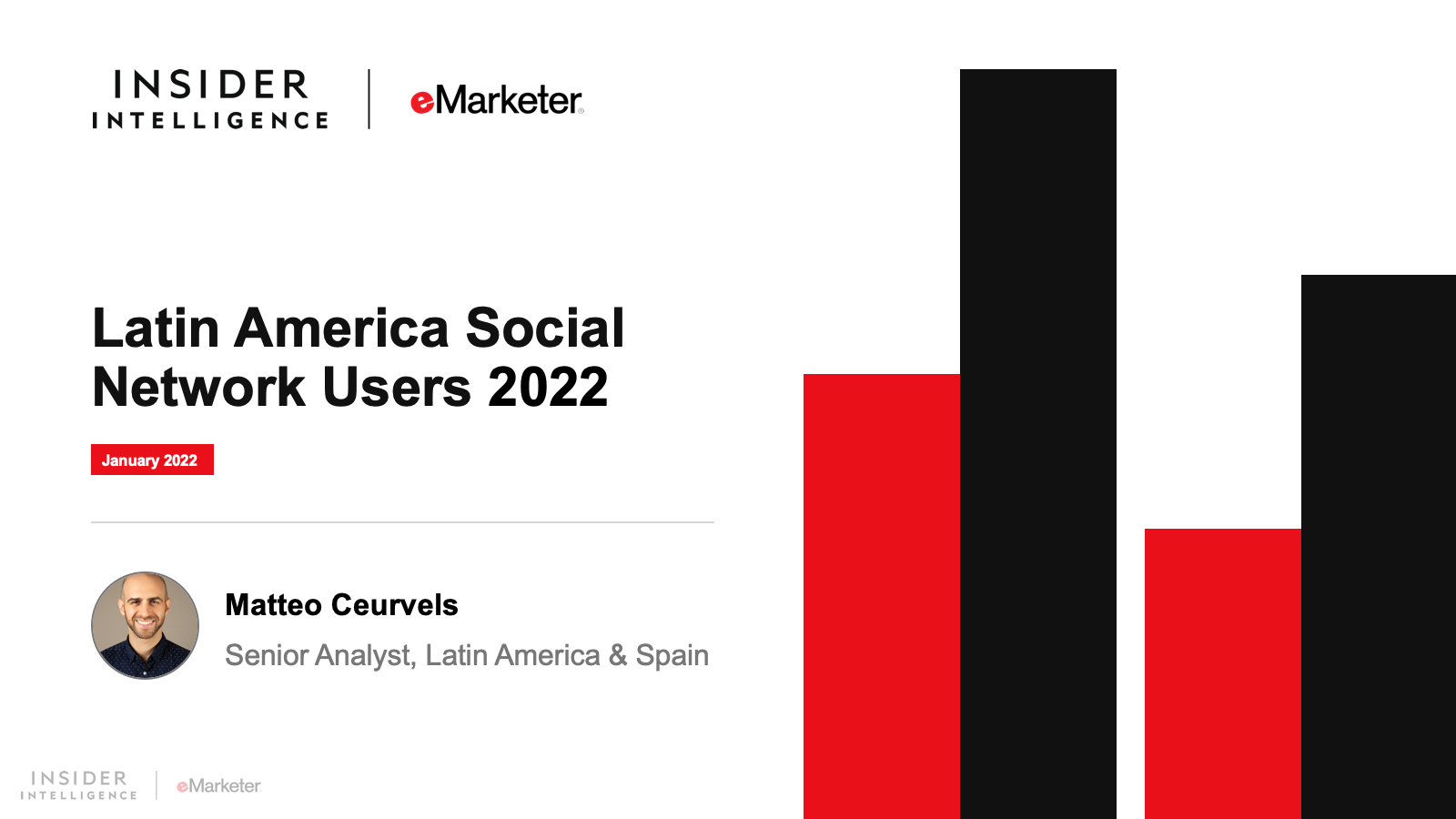 INSIDER INTELLIGENCE | eMarketer

Latin America Social Network Users 2022

January 2022

Matteo Ceurvels

Senior Analyst, Latin America & Spain

INSIDER INTELLIGENCE | eMarketer